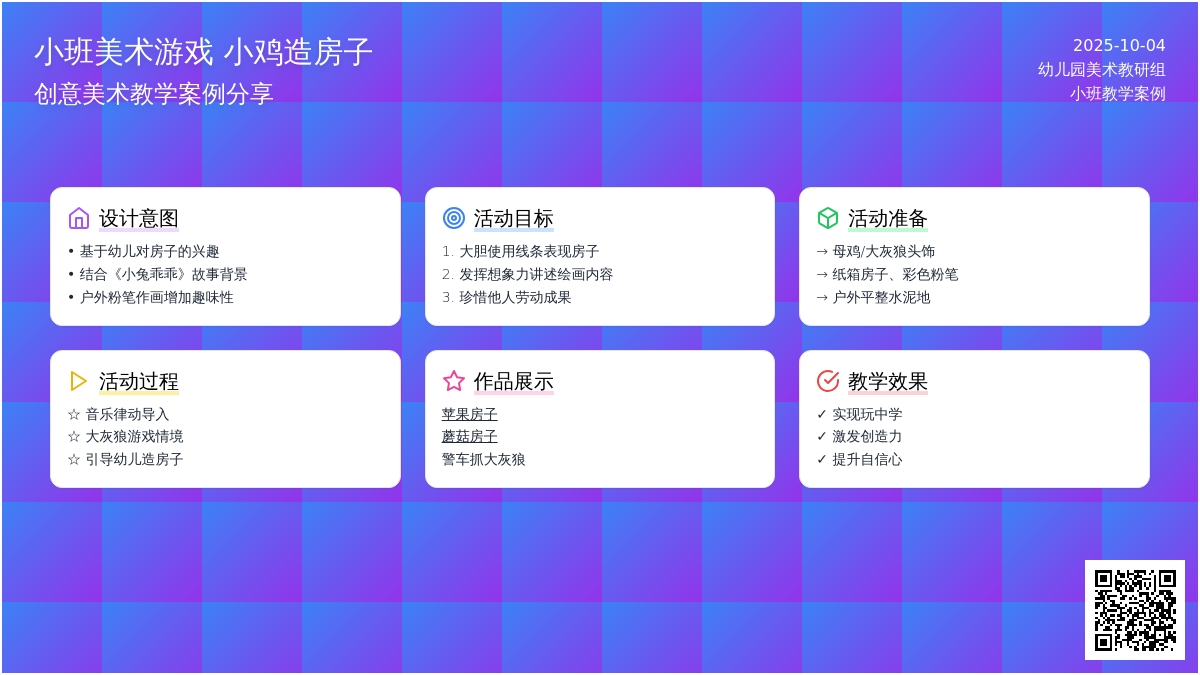 小班美术游戏 小鸡造房子
创意美术教学案例分享

2025-10-04
幼儿园美术教研组
小班教学案例

设计意图
• 基于幼儿对房子的兴趣
• 结合《小兔乖乖》故事背景
• 户外粉笔作画增加趣味性

活动目标
1. 大胆使用线条表现房子
2. 发挥想象力讲述绘画内容
3. 珍惜他人劳动成果

活动准备
→ 母鸡/大灰狼头饰
→ 纸箱房子、彩色粉笔
→ 户外平整水泥地

活动过程
☆ 音乐律动导入
☆ 大灰狼游戏情境
☆ 引导幼儿造房子

作品展示
苹果房子
蘑菇房子
警车抓大灰狼

教学效果
✓ 实现玩中学
✓ 激发创造力
✓ 提升自信心